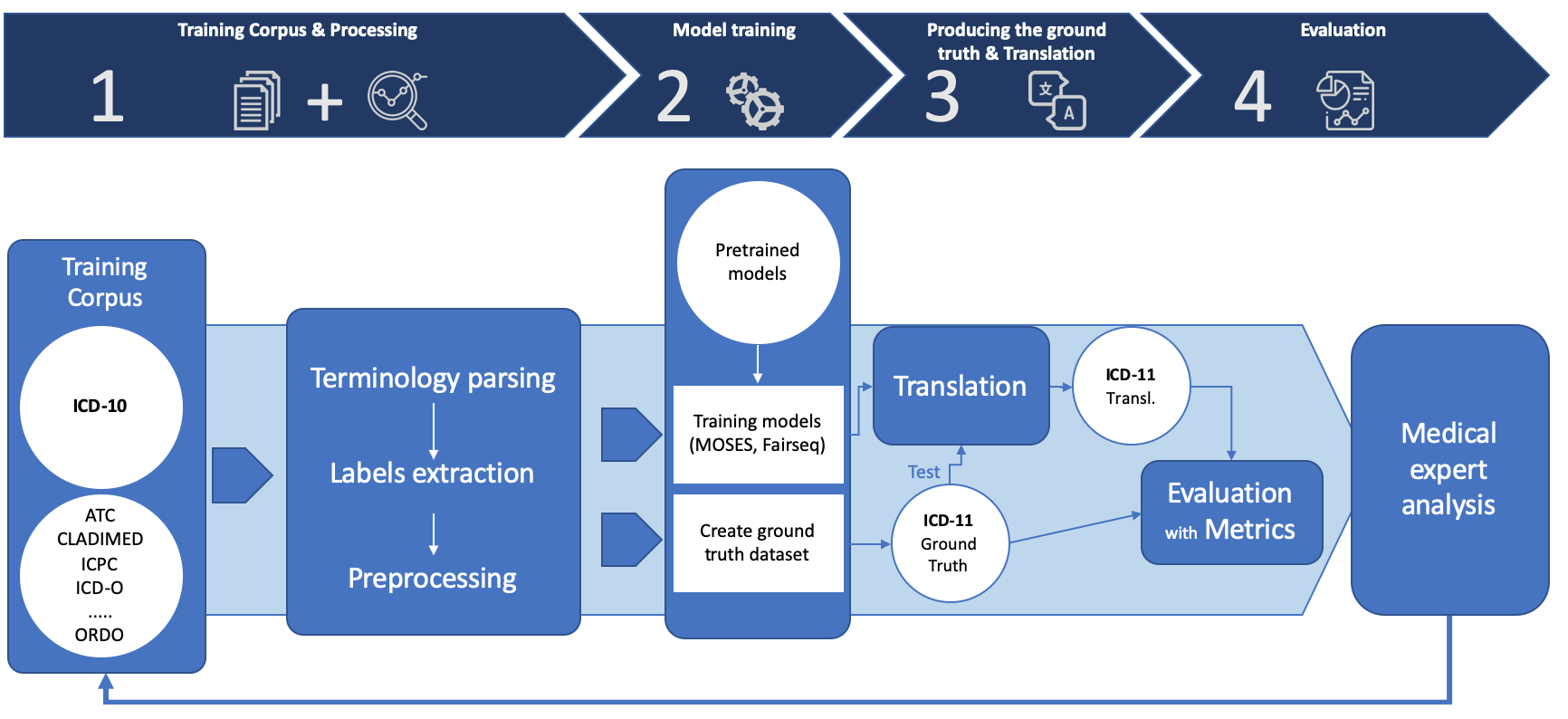 Training Corpus & Processing

1 +

Model training

2

Producing the ground truth & Translation

3

文 A

Evaluation

4

Training Corpus

ICD-10

ATC
CLADIMED
ICPC
ICD-O
.....
ORDO

Terminology parsing

Labels extraction

Preprocessing

Pretrained models

Training models (MOSES, Fairseq)

Create ground truth dataset

Translation

ICD-11 Transl.

Test

ICD-11 Ground Truth

Evaluation with Metrics

Medical expert analysis